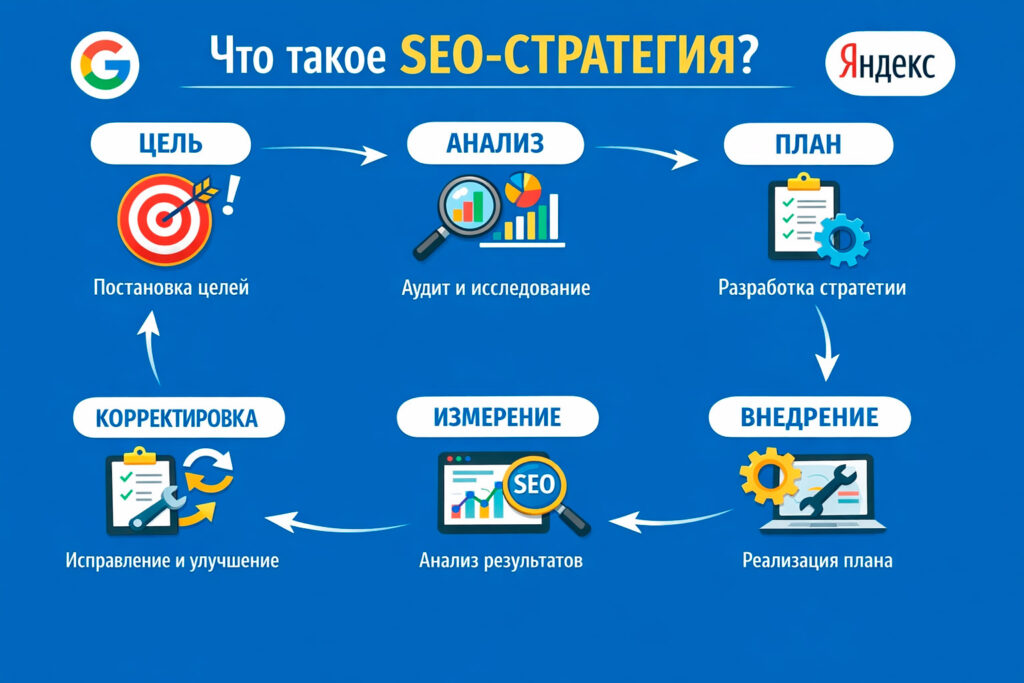 G

Что такое SEO-СТРАТЕГИЯ?

Яндекс

ЦЕЛЬ

Постановка целей

АНАЛИЗ

Аудит и исследование

ПЛАН

Разработка стратетии

ВНЕДРЕНИЕ

Реализация плана

ИЗМЕРЕНИЕ

SEO

Анализ результатов

КОРРЕКТИРОВКА

Исправление и улучшение